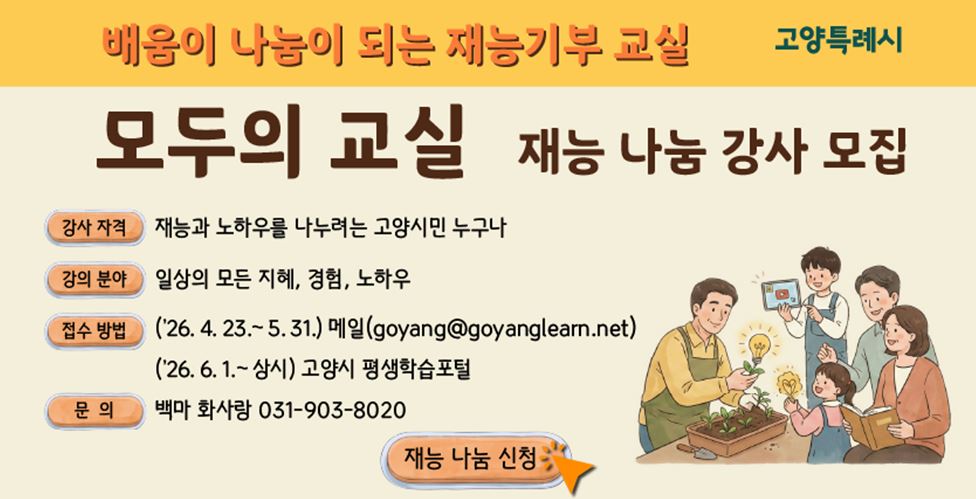 배움이 나눔이 되는 재능기부 교실

고양특례시

모두의 교실 재능 나눔 강사 모집

강사 자격 재능과 노하우를 나누려는 고양시민 누구나

강의 분야 일상의 모든 지혜, 경험, 노하우

접수 방법 ('26. 4. 23.~ 5. 31.) 메일(goyang@goyanglearn.net)
('26. 6. 1.~ 상시) 고양시 평생학습포털

문 의 백마 화사랑 031-903-8020

재능 나눔 신청